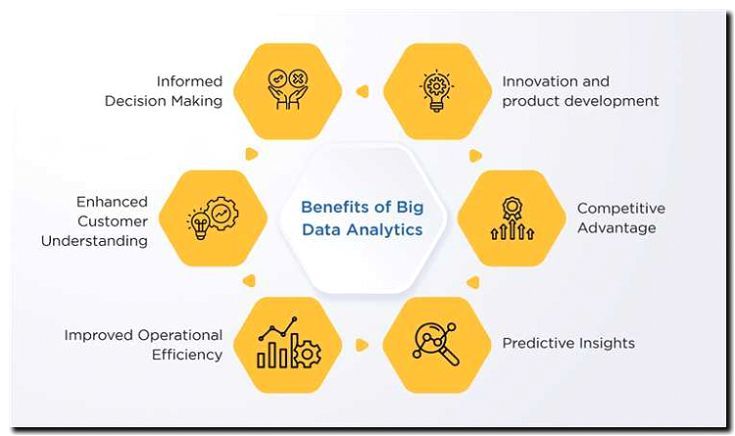 Benefits of Big Data Analytics

Informed Decision Making

Innovation and product development

Enhanced Customer Understanding

Competitive Advantage

Improved Operational Efficiency

Predictive Insights